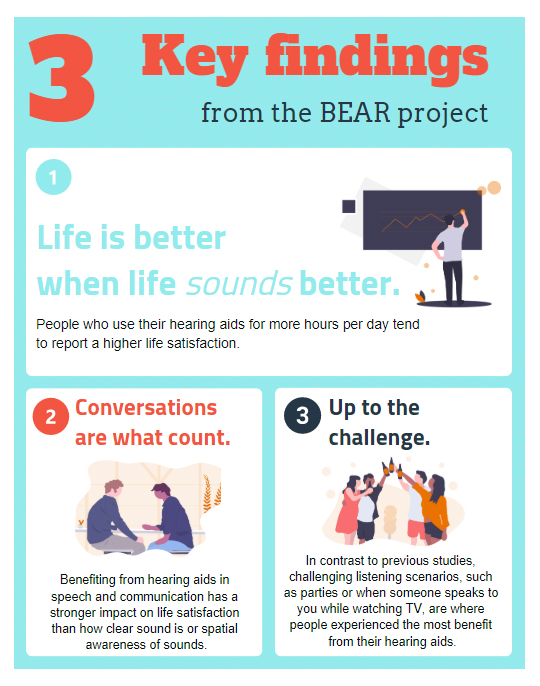 3 Key findings
from the BEAR project

1

Life is better when life sounds better.

People who use their hearing aids for more hours per day tend to report a higher life satisfaction.

2 Conversations are what count.

Benefiting from hearing aids in speech and communication has a stronger impact on life satisfaction than how clear sound is or spatial awareness of sounds.

3 Up to the challenge.

In contrast to previous studies, challenging listening scenarios, such as parties or when someone speaks to you while watching TV, are where people experienced the most benefit from their hearing aids.